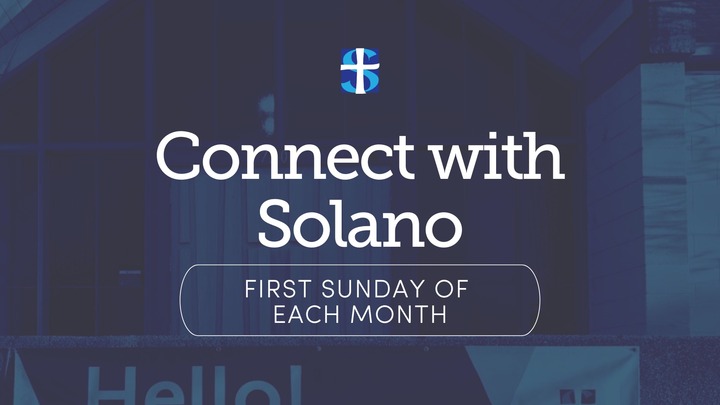 Connect with Solano

FIRST SUNDAY OF EACH MONTH

Hello!